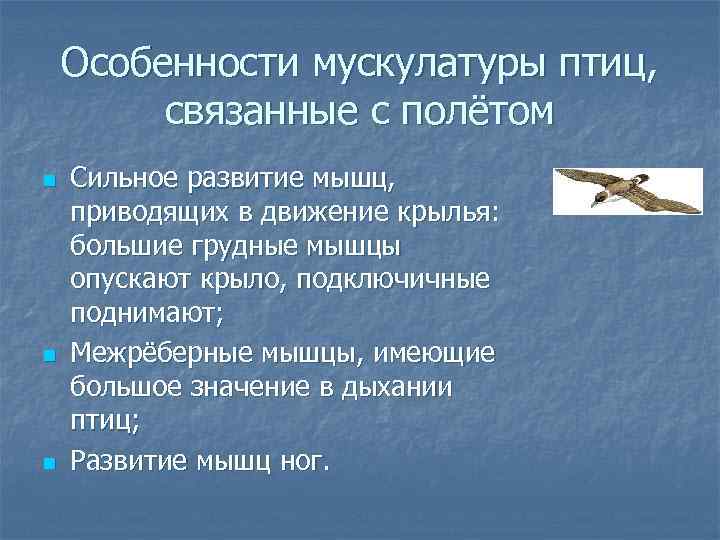 Особенности мускулатуры птиц, связанные с полётом

Сильное развитие мышц, приводящих в движение крылья: большие грудные мышцы опускают крыло, подключичные поднимают;

Межрёберные мышцы, имеющие большое значение в дыхании птиц;

Развитие мышц ног.